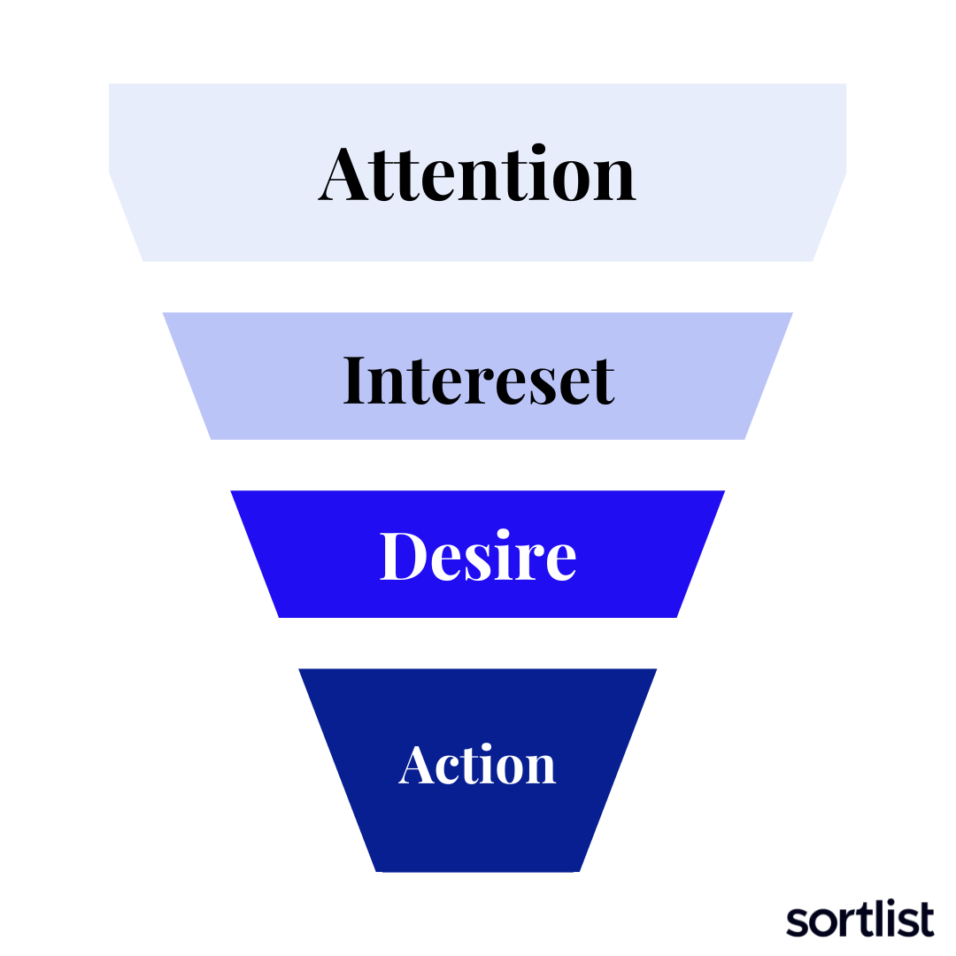 Attention

Intereset

Desire

Action

sortlist